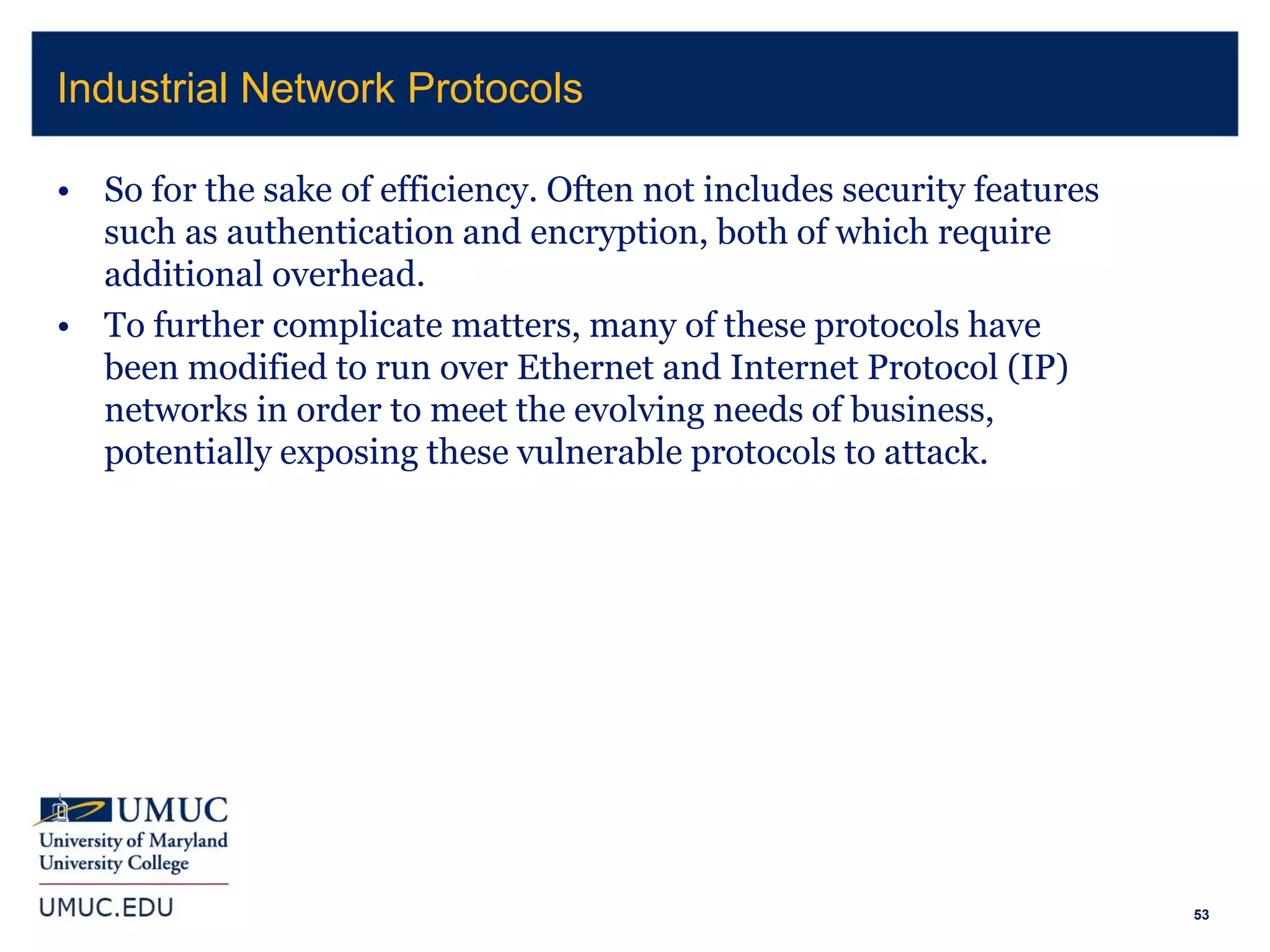 Industrial Network Protocols

• So for the sake of efficiency. Often not includes security features such as authentication and encryption, both of which require additional overhead.

• To further complicate matters, many of these protocols have been modified to run over Ethernet and Internet Protocol (IP) networks in order to meet the evolving needs of business, potentially exposing these vulnerable protocols to attack.

UMUC
University of Maryland
University College

UMUC.EDU

53